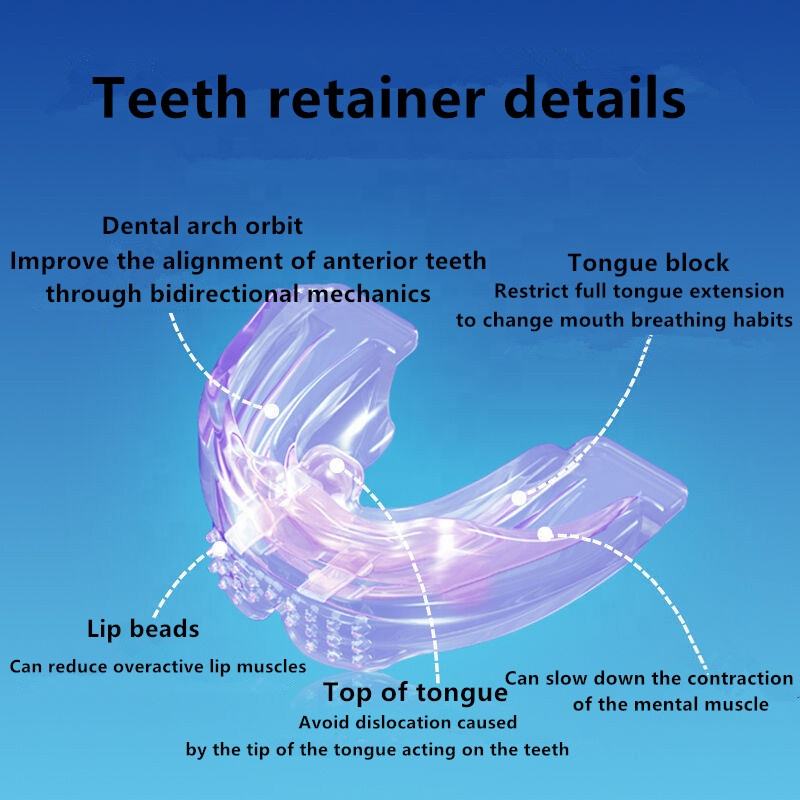 Teeth retainer details

Dental arch orbit
Improve the alignment of anterior teeth through bidirectional mechanics

Tongue block
Restrict full tongue extension to change mouth breathing habits

Lip beads
Can reduce overactive lip muscles

Top of tongue
Avoid dislocation caused by the tip of the tongue acting on the teeth

Can slow down the contraction of the mental muscle